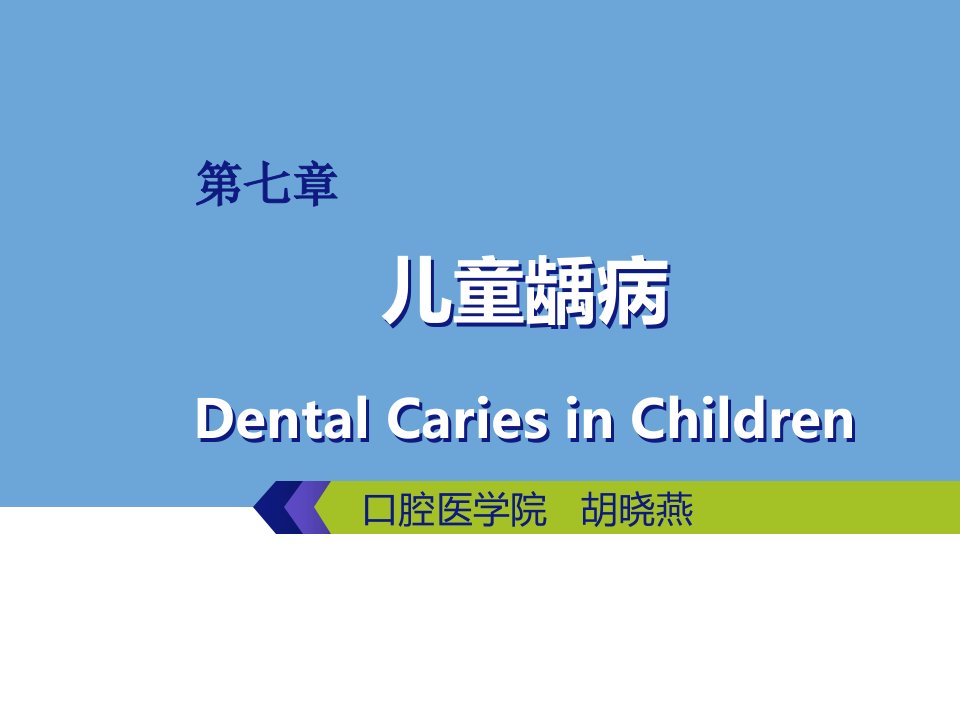 第七章

儿童龋病

Dental Caries in Children

口腔医学院　胡晓燕